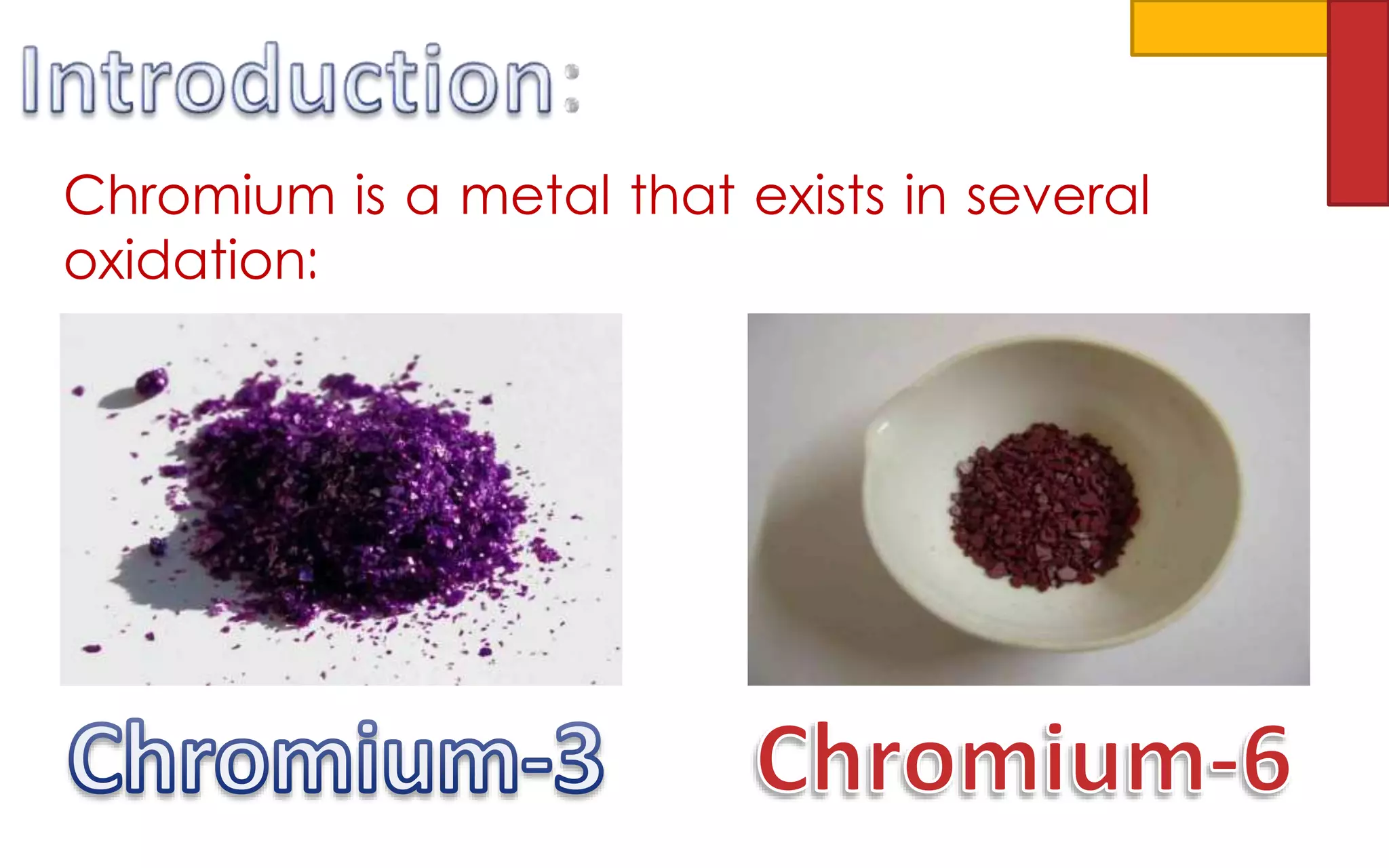 Introduction:

Chromium is a metal that exists in several oxidation:

Chromium-3

Chromium-6